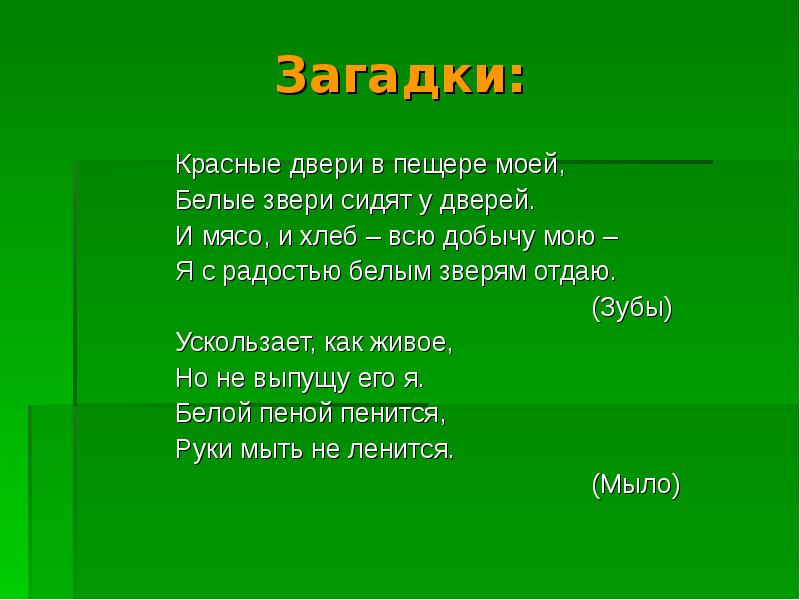 Загадки:

Красные двери в пещере моей,
Белые звери сидят у дверей.
И мясо, и хлеб – всю добычу мою –
Я с радостью белым зверям отдаю.
(Зубы)

Ускользает, как живое,
Но не выпущу его я.
Белой пеной пенится,
Руки мыть не ленится.
(Мыло)